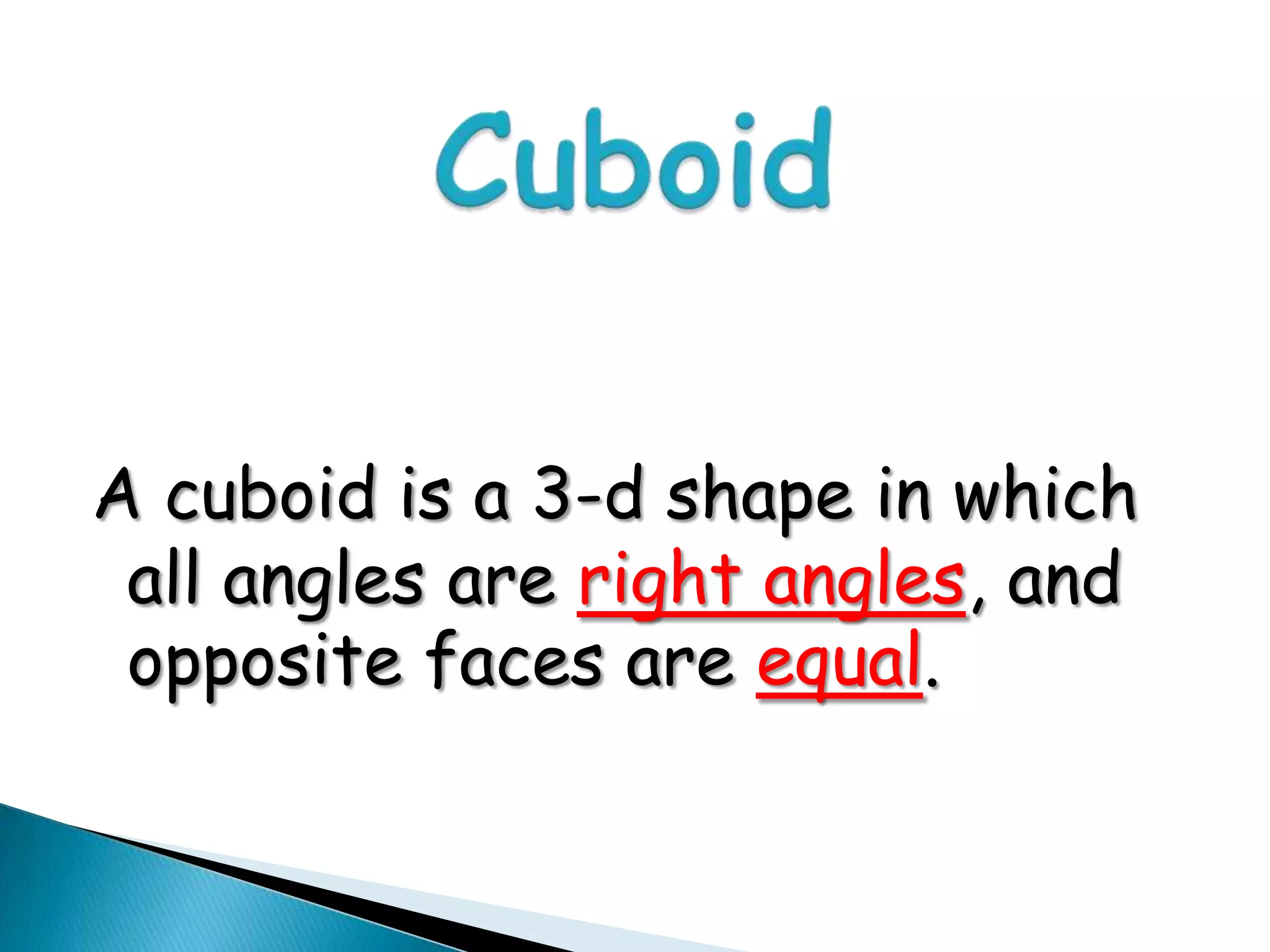 Cuboid

A cuboid is a 3-d shape in which all angles are right angles, and opposite faces are equal.